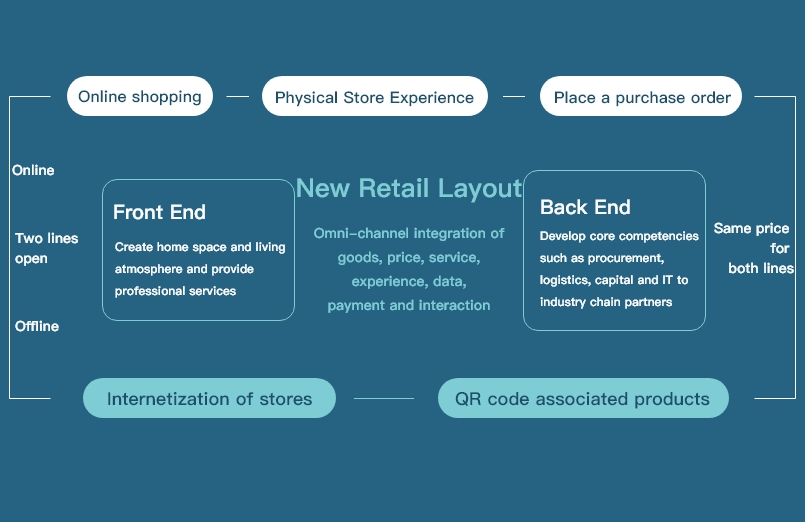 Online shopping

Physical Store Experience

Place a purchase order

Online

Two lines open

Offline

Front End

Create home space and living atmosphere and provide professional services

New Retail Layout

Omni-channel integration of goods, price, service, experience, data, payment and interaction

Back End

Develop core competencies such as procurement, logistics, capital and IT to industry chain partners

Same price for both lines

Internetization of stores

QR code associated products